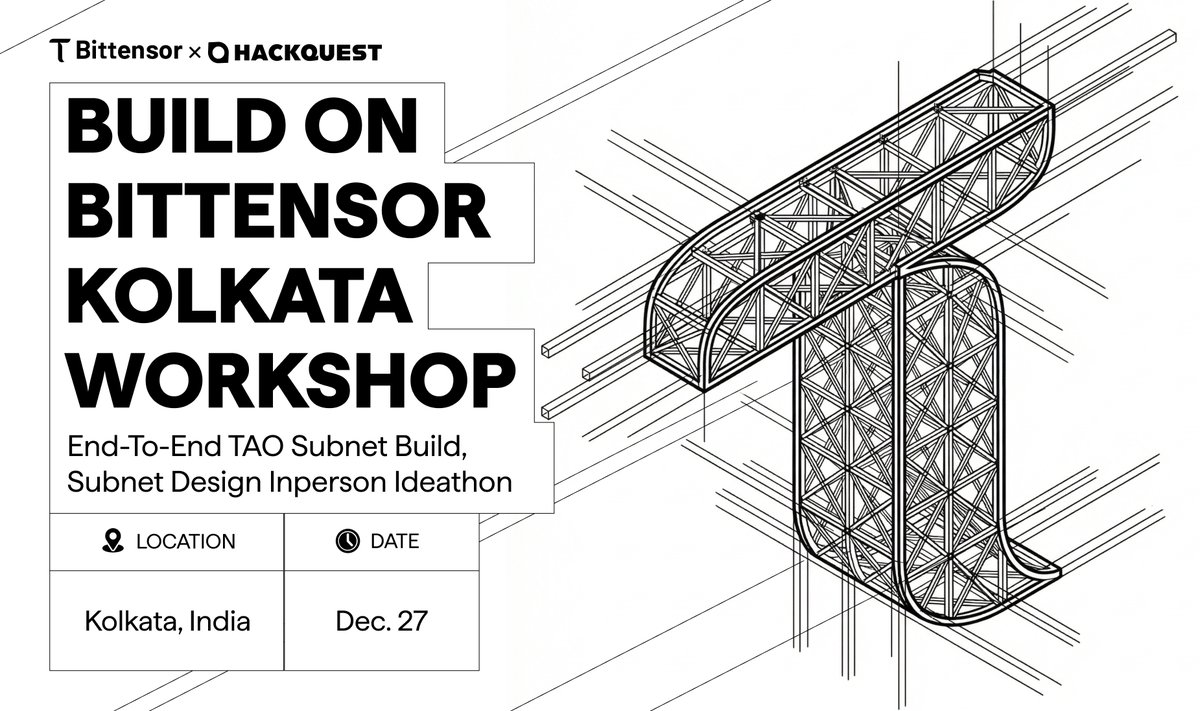 Bittensor × HACKQUEST

BUILD ON BITTENSOR KOLKATA WORKSHOP

End-To-End TAO Subnet Build, Subnet Design Inperson Ideathon

| LOCATION | DATE |
|---|---|
| Kolkata, India | Dec. 27 |